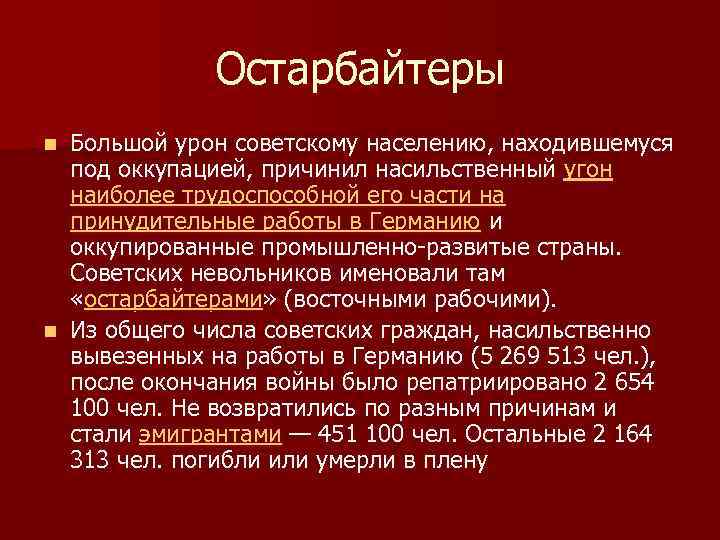 Остарбайтеры

Большой урон советскому населению, находившемуся под оккупацией, причинил насильственный угон наиболее трудоспособной его части на принудительные работы в Германию и оккупированные промышленно-развитые страны. Советских невольников именовали там «остарбайтерами» (восточными рабочими).

Из общего числа советских граждан, насильственно вывезенных на работы в Германию (5 269 513 чел.), после окончания войны было репатриировано 2 654 100 чел. Не возвратились по разным причинам и стали эмигрантами — 451 100 чел. Остальные 2 164 313 чел. погибли или умерли в плену